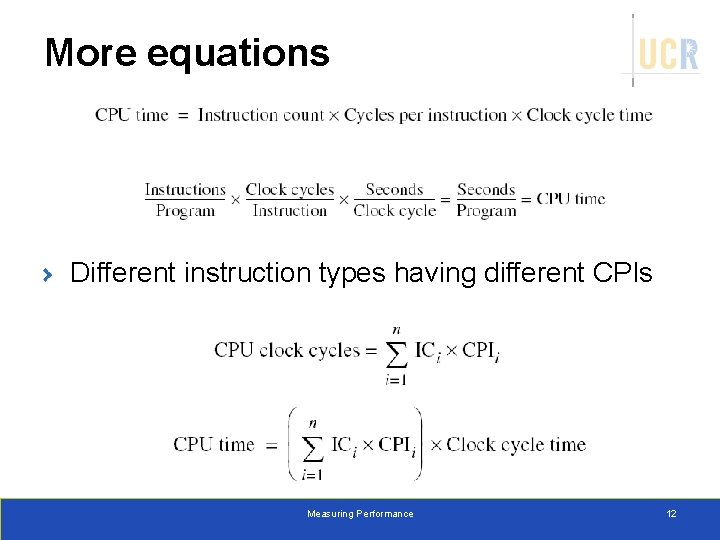 More equations

UCR

$\text{CPU time} = \text{Instruction count} \times \text{Cycles per instruction} \times \text{Clock cycle time}$

$\frac{\text{Instructions}}{\text{Program}} \times \frac{\text{Clock cycles}}{\text{Instruction}} \times \frac{\text{Seconds}}{\text{Clock cycle}} = \frac{\text{Seconds}}{\text{Program}} = \text{CPU time}$

Different instruction types having different CPIs

$\text{CPU clock cycles} = \sum_{i=1}^{n} \text{IC}_i \times \text{CPI}_i$

$\text{CPU time} = \left( \sum_{i=1}^{n} \text{IC}_i \times \text{CPI}_i \right) \times \text{Clock cycle time}$

Measuring Performance

12